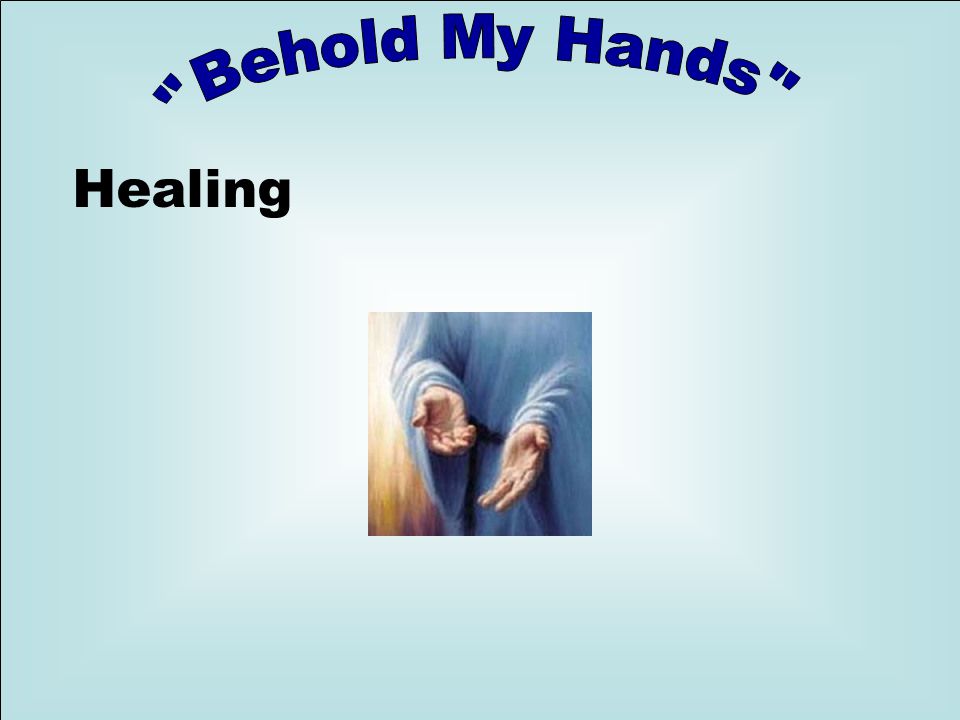 "Behold My Hands"

Healing